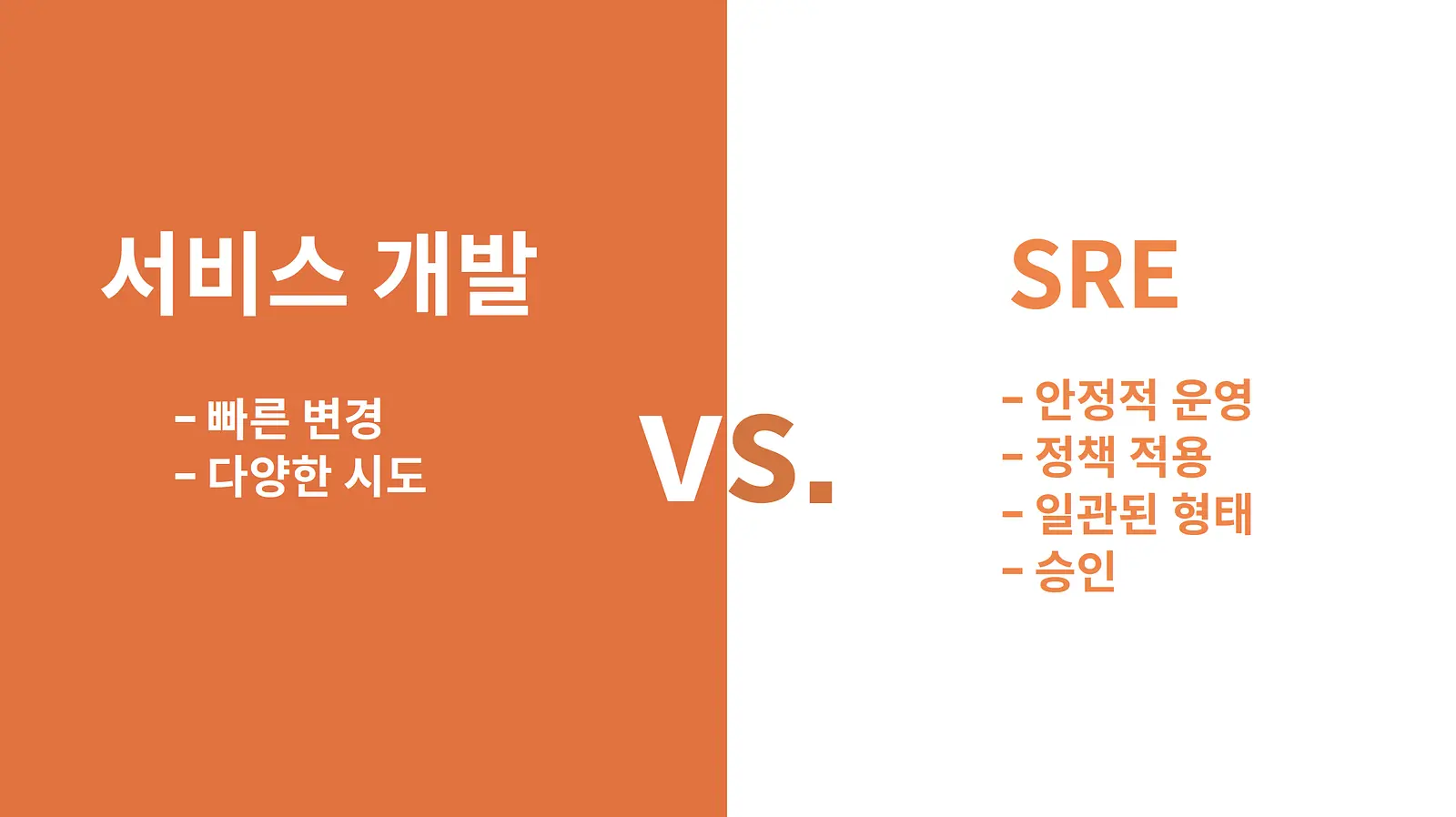 서비스 개발

- 빠른 변경
- 다양한 시도

VS.

SRE

- 안정적 운영
- 정책 적용
- 일관된 형태
- 승인